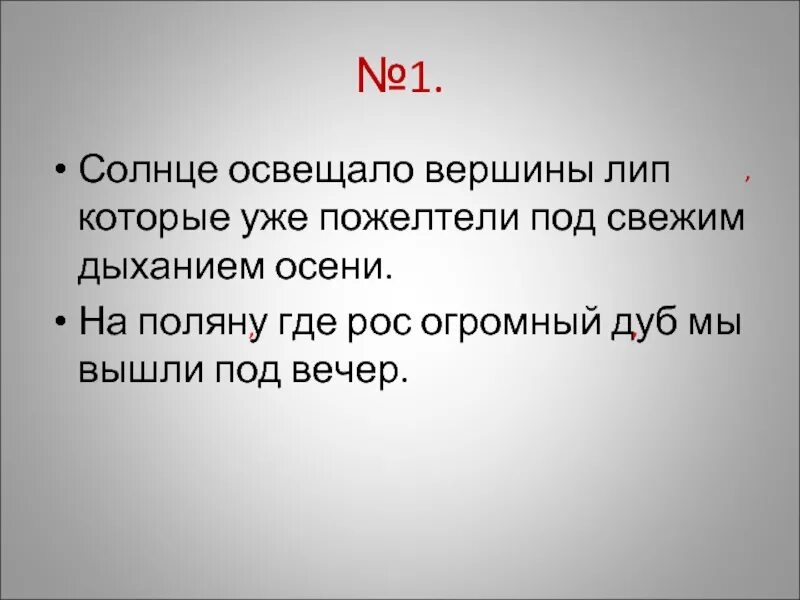 №1.

• Солнце освещало вершины лип , которые уже пожелтели под свежим дыханием осени.

• На поляну, где рос огромный дуб, мы вышли под вечер.